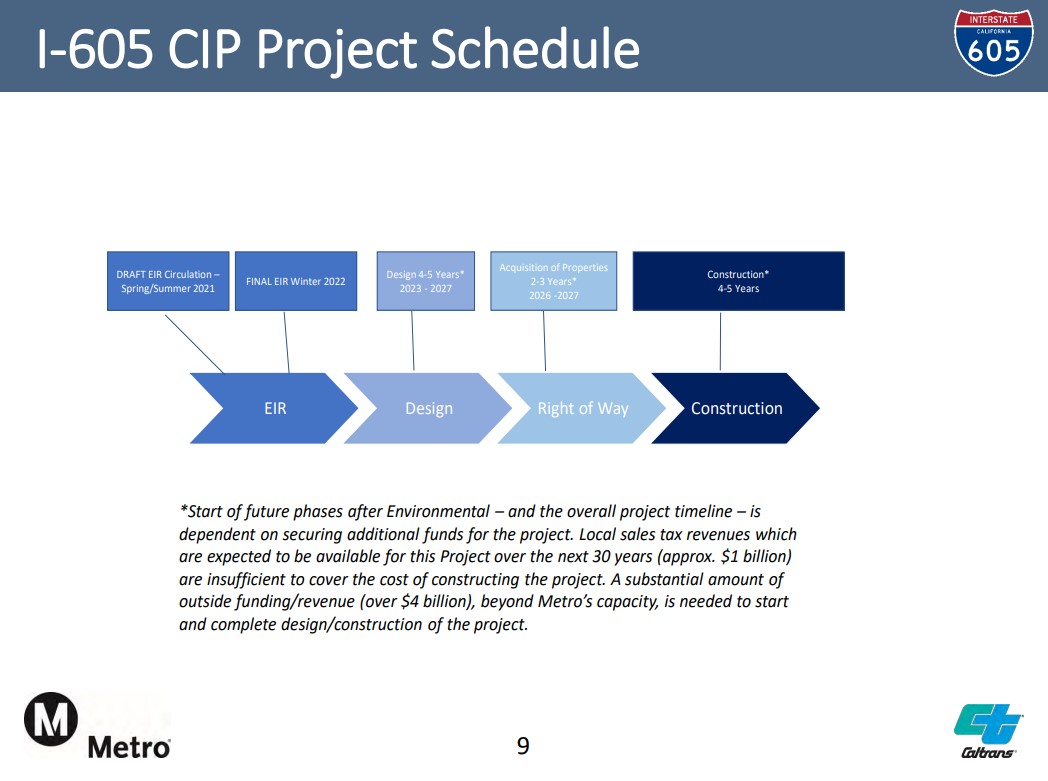 I-605 CIP Project Schedule

INTERSTATE
CALIFORNIA
605

DRAFT EIR Circulation – Spring/Summer 2021

FINAL EIR Winter 2022

Design 4-5 Years* 2023 - 2027

Acquisition of Properties 2-3 Years* 2026 -2027

Construction* 4-5 Years

EIR

Design

Right of Way

Construction

*Start of future phases after Environmental – and the overall project timeline – is dependent on securing additional funds for the project. Local sales tax revenues which are expected to be available for this Project over the next 30 years (approx. $1 billion) are insufficient to cover the cost of constructing the project. A substantial amount of outside funding/revenue (over $4 billion), beyond Metro's capacity, is needed to start and complete design/construction of the project.

M
Metro

9

Caltrans